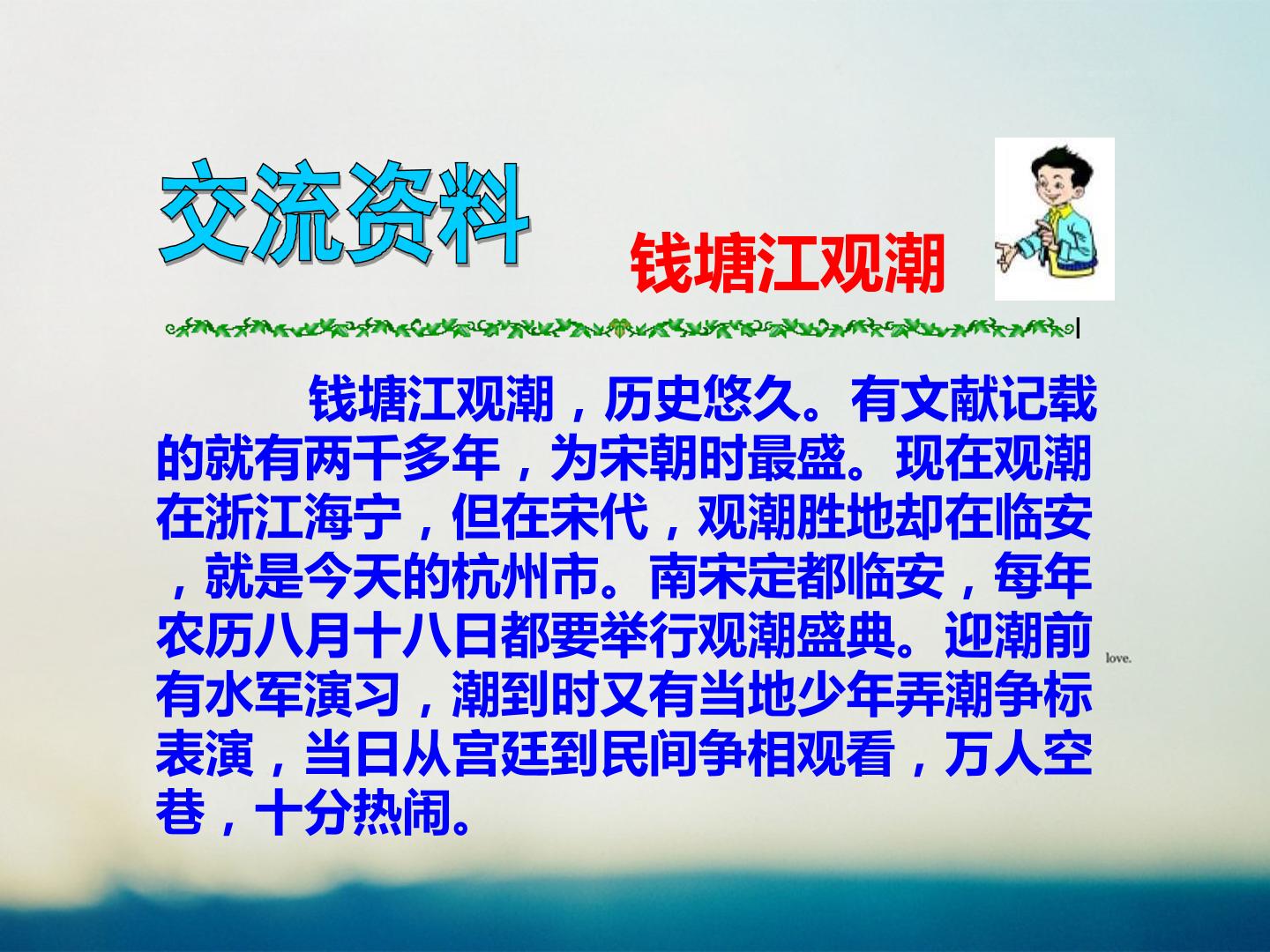 交流资料

钱塘江观潮

钱塘江观潮，历史悠久。有文献记载的就有两千多年，为宋朝时最盛。现在观潮在浙江海宁，但在宋代，观潮胜地却在临安，就是今天的杭州市。南宋定都临安，每年农历八月十八日都要举行观潮盛典。迎潮前有水军演习，潮到时又有当地少年弄潮争标表演，当日从宫廷到民间争相观看，万人空巷，十分热闹。

love.